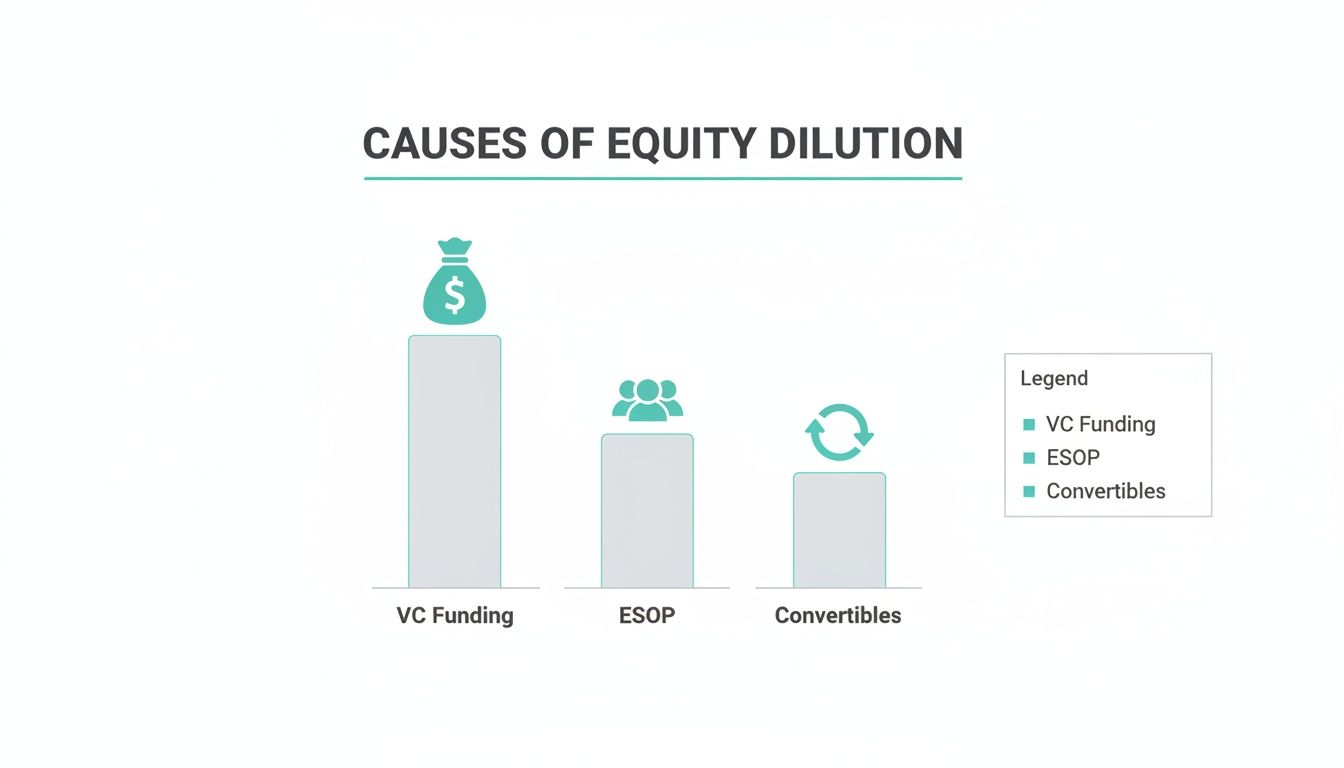 CAUSES OF EQUITY DILUTION

$

VC Funding

ESOP

Convertibles

Legend

VC Funding

ESOP

Convertibles